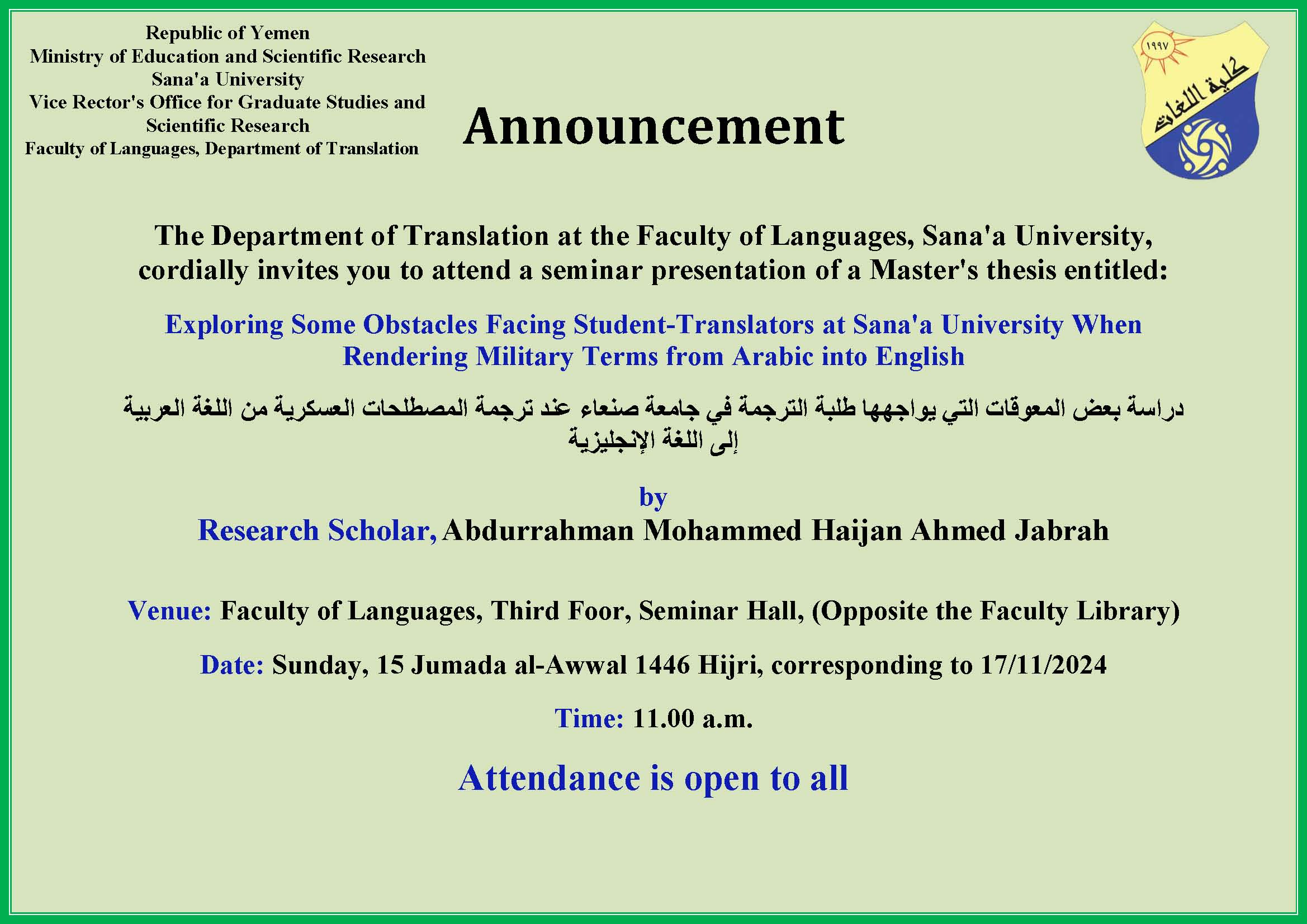 Republic of Yemen
Ministry of Education and Scientific Research
Sana'a University
Vice Rector's Office for Graduate Studies and Scientific Research
Faculty of Languages, Department of Translation

Announcement

١٩٩٧
كلية اللغات

The Department of Translation at the Faculty of Languages, Sana'a University, cordially invites you to attend a seminar presentation of a Master's thesis entitled:

Exploring Some Obstacles Facing Student-Translators at Sana'a University When Rendering Military Terms from Arabic into English

دراسة بعض المعوقات التي يواجهها طلبة الترجمة في جامعة صنعاء عند ترجمة المصطلحات العسكرية من اللغة العربية إلى اللغة الإنجليزية

by
Research Scholar, Abdurrahman Mohammed Haijan Ahmed Jabrah

Venue: Faculty of Languages, Third Foor, Seminar Hall, (Opposite the Faculty Library)

Date: Sunday, 15 Jumada al-Awwal 1446 Hijri, corresponding to 17/11/2024

Time: 11.00 a.m.

Attendance is open to all